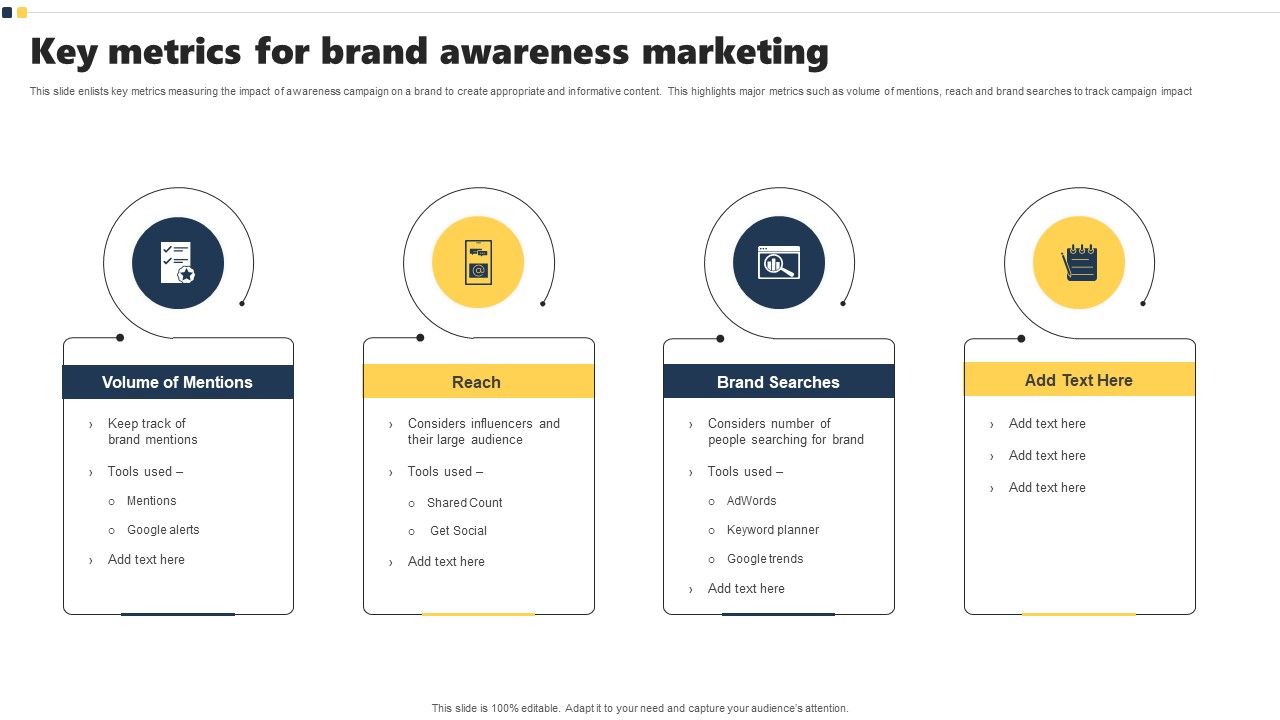 Key metrics for brand awareness marketing

This slide enlists key metrics measuring the impact of awareness campaign on a brand to create appropriate and informative content. This highlights major metrics such as volume of mentions, reach and brand searches to track campaign impact

Volume of Mentions

› Keep track of brand mentions
› Tools used –
○ Mentions
○ Google alerts
› Add text here

Reach

› Considers influencers and their large audience
› Tools used –
○ Shared Count
○ Get Social
› Add text here

Brand Searches

› Considers number of people searching for brand
› Tools used –
○ AdWords
○ Keyword planner
○ Google trends
› Add text here

Add Text Here

› Add text here
› Add text here
› Add text here

This slide is 100% editable. Adapt it to your need and capture your audience's attention.